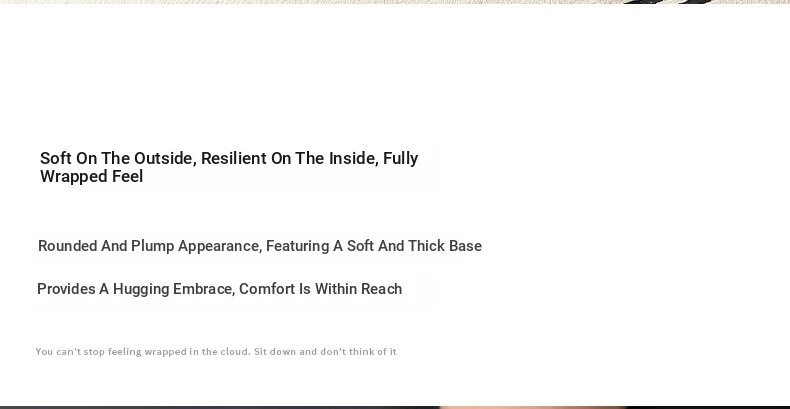 Soft On The Outside, Resilient On The Inside, Fully Wrapped Feel

Rounded And Plump Appearance, Featuring A Soft And Thick Base

Provides A Hugging Embrace, Comfort Is Within Reach

You can't stop feeling wrapped in the cloud. Sit down and don't think of it